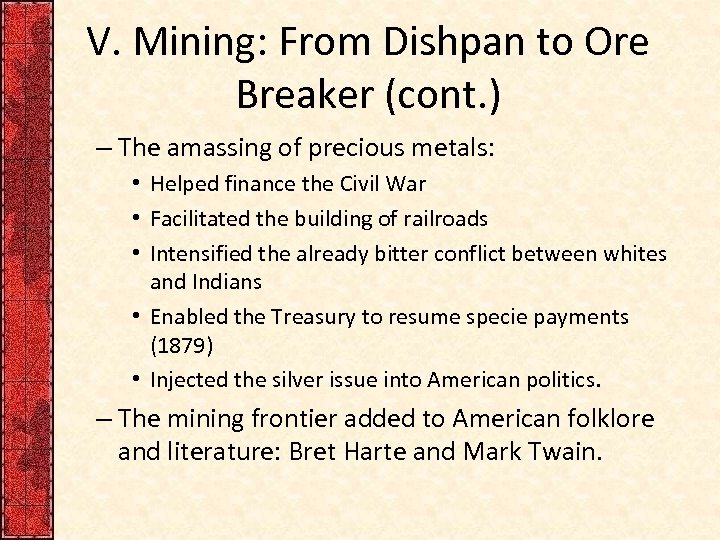 V. Mining: From Dishpan to Ore Breaker (cont.)

– The amassing of precious metals:
• Helped finance the Civil War
• Facilitated the building of railroads
• Intensified the already bitter conflict between whites and Indians
• Enabled the Treasury to resume specie payments (1879)
• Injected the silver issue into American politics.

– The mining frontier added to American folklore and literature: Bret Harte and Mark Twain.